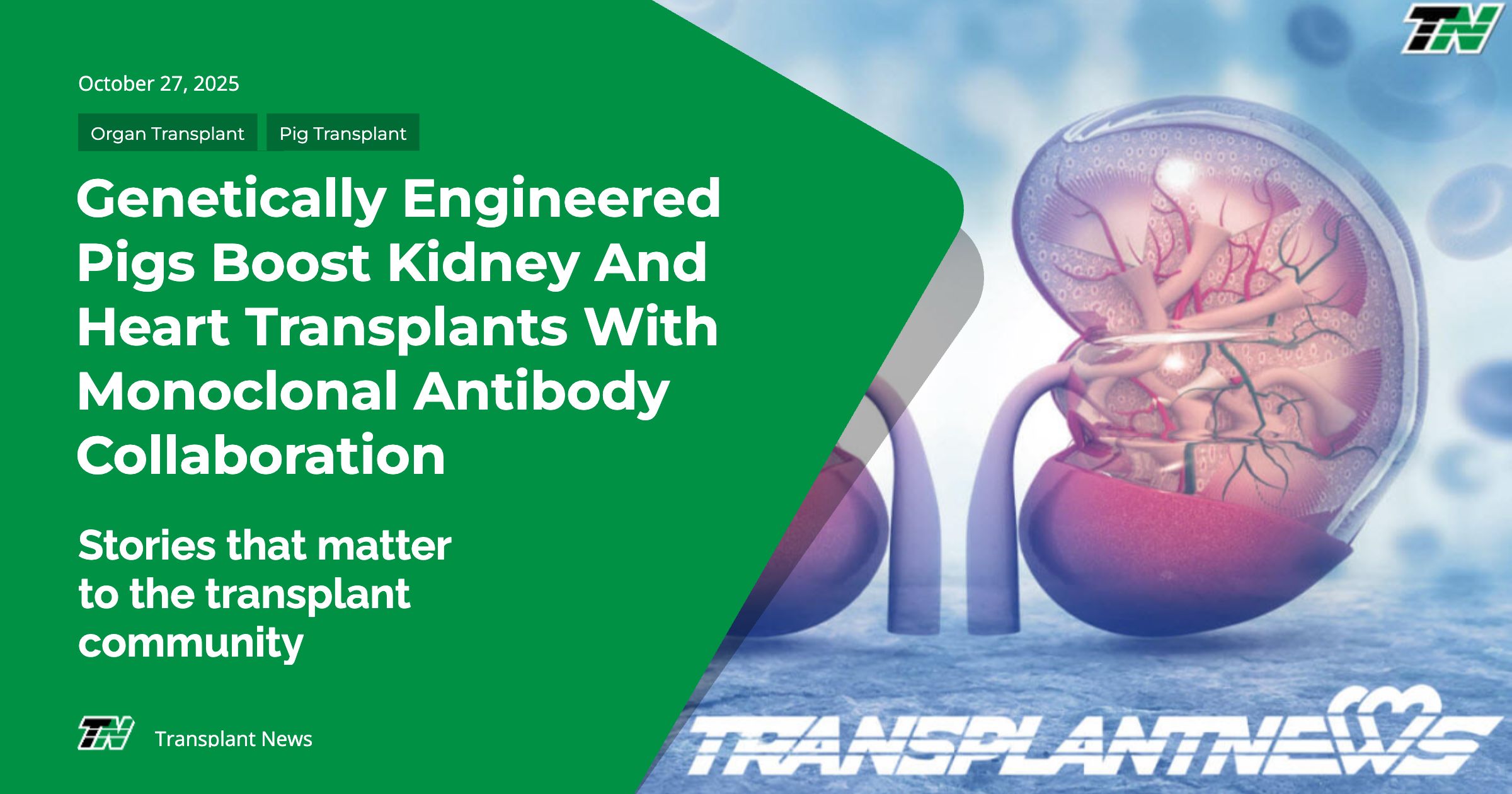 TN

October 27, 2025

Organ Transplant

Pig Transplant

Genetically Engineered Pigs Boost Kidney And Heart Transplants With Monoclonal Antibody Collaboration

Stories that matter to the transplant community

TN Transplant News

TRANSPLANTNEWS